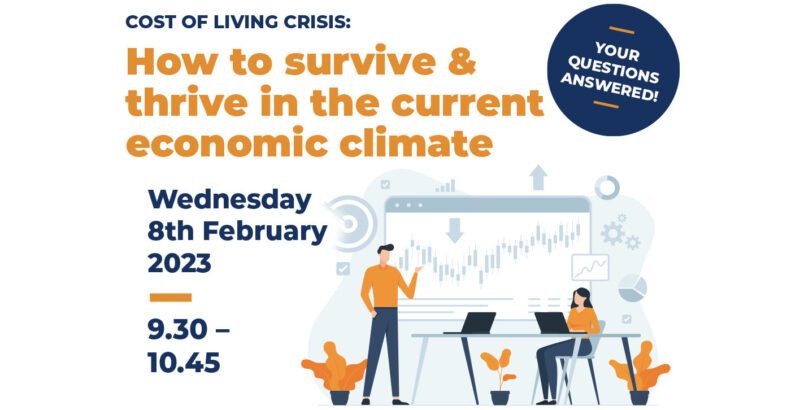 COST OF LIVING CRISIS:

How to survive & thrive in the current economic climate

YOUR QUESTIONS ANSWERED!

Wednesday 8th February 2023

9.30 – 10.45